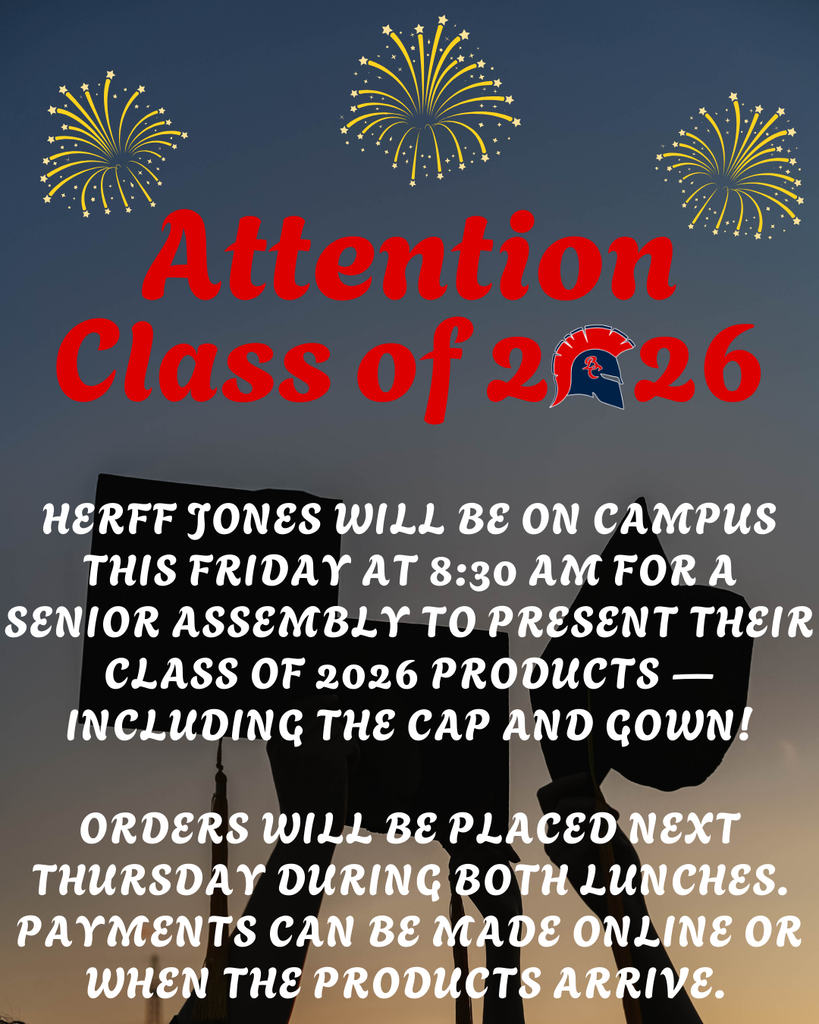 Attention Class of 2026

HERFF JONES WILL BE ON CAMPUS THIS FRIDAY AT 8:30 AM FOR A SENIOR ASSEMBLY TO PRESENT THEIR CLASS OF 2026 PRODUCTS — INCLUDING THE CAP AND GOWN!

ORDERS WILL BE PLACED NEXT THURSDAY DURING BOTH LUNCHES. PAYMENTS CAN BE MADE ONLINE OR WHEN THE PRODUCTS ARRIVE.